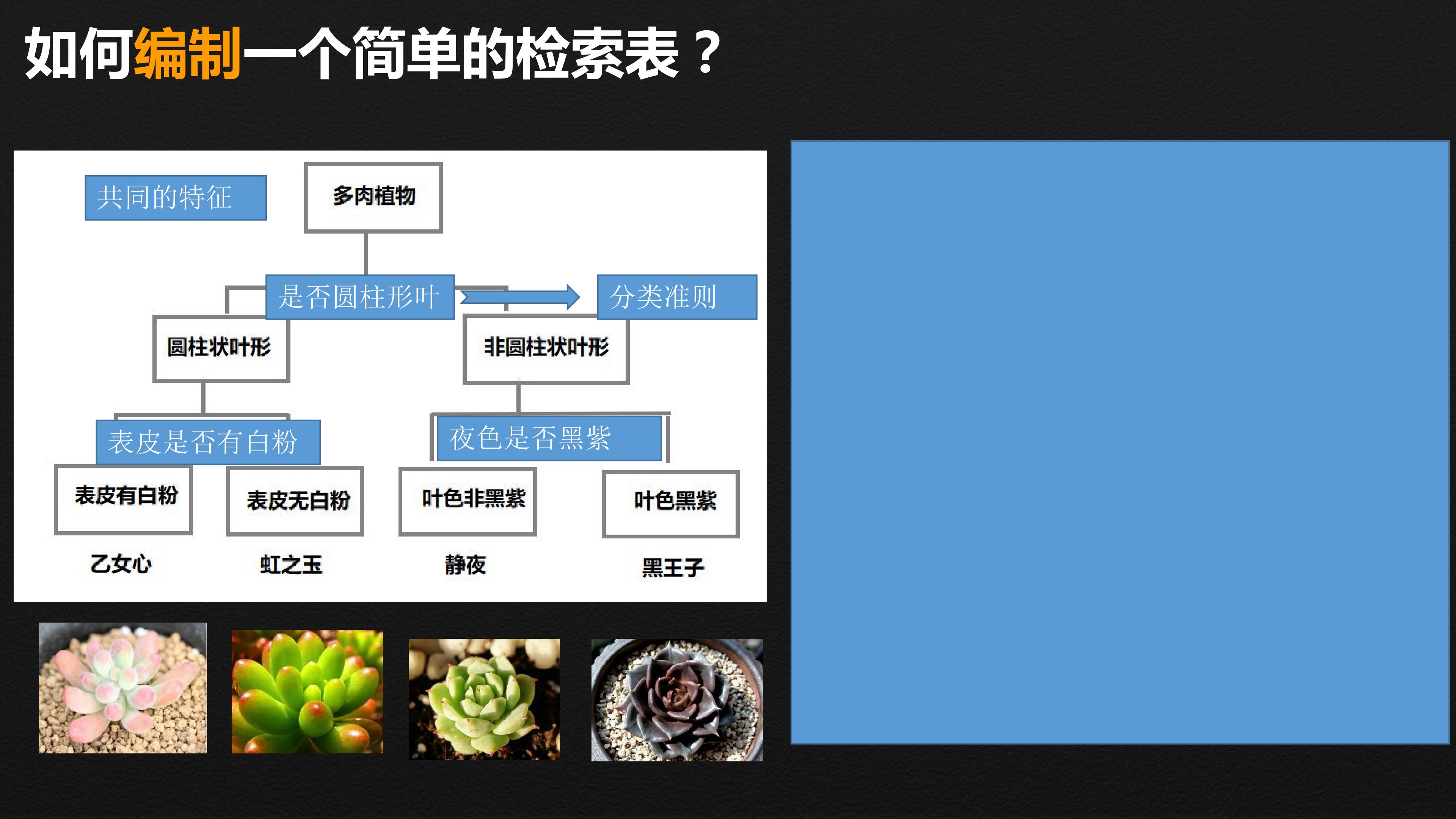 如何编制一个简单的检索表？

共同的特征

多肉植物

是否圆柱形叶

分类准则

圆柱状叶形

非圆柱状叶形

表皮是否有白粉

夜色是否黑紫

表皮有白粉

表皮无白粉

叶色非黑紫

叶色黑紫

乙女心

虹之玉

静夜

黑王子